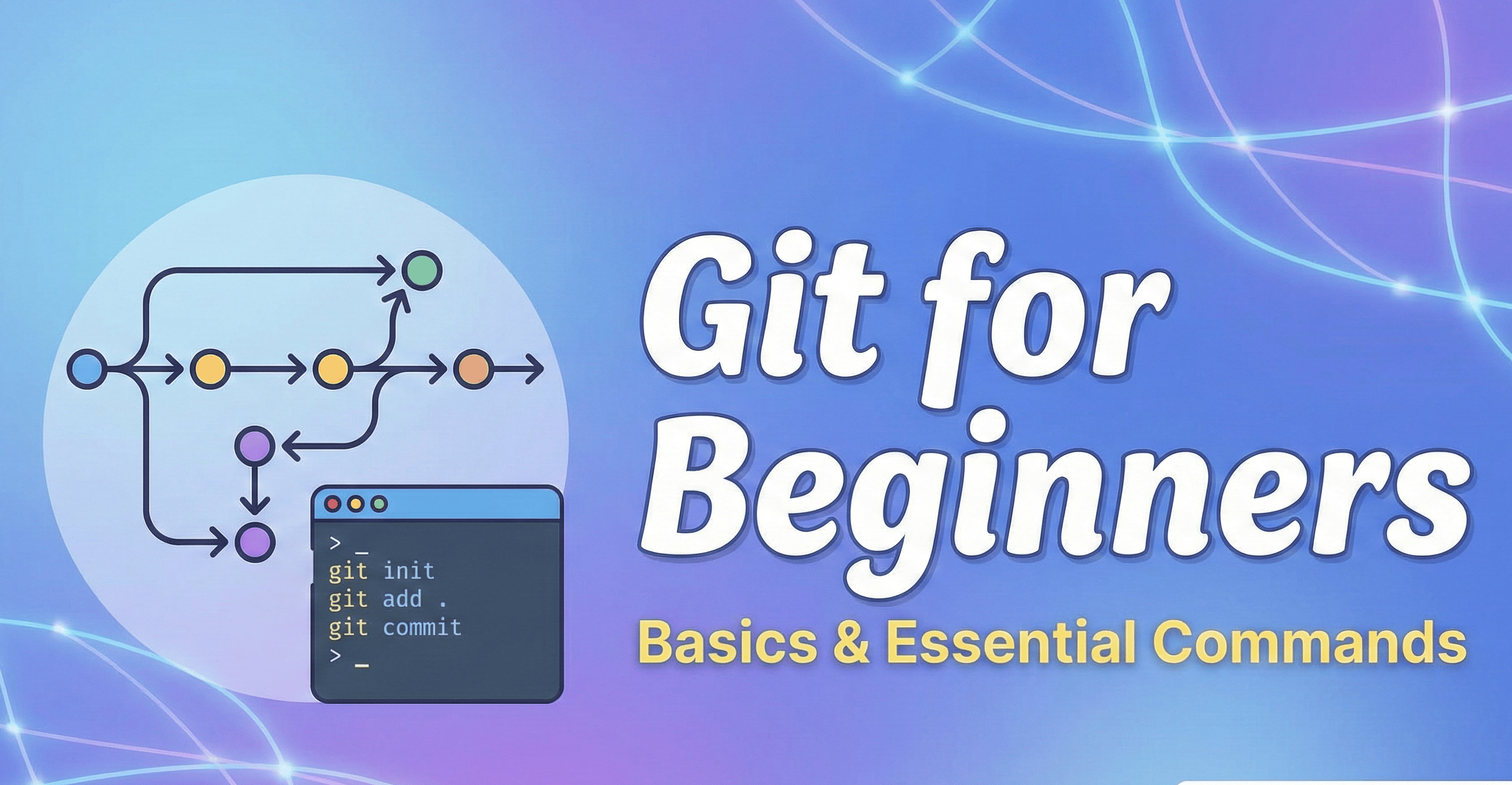 > _
git init
git add .
git commit
> _

Git for Beginners

Basics & Essential Commands